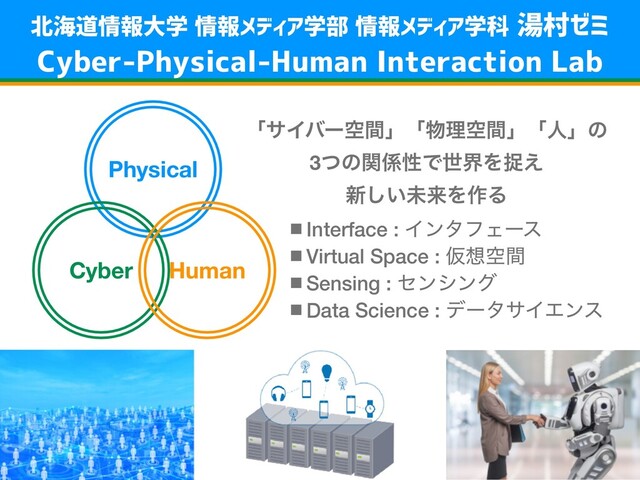 北海道情報大学 情報メディア学部 情報メディア学科 湯村ゼミ
Cyber-Physical-Human Interaction Lab

Physical

Cyber

Human

「サイバー空間」「物理空間」「人」の
3つの関係性で世界を捉え
新しい未来を作る

■ Interface : インタフェース
■ Virtual Space : 仮想空間
■ Sensing : センシング
■ Data Science : データサイエンス